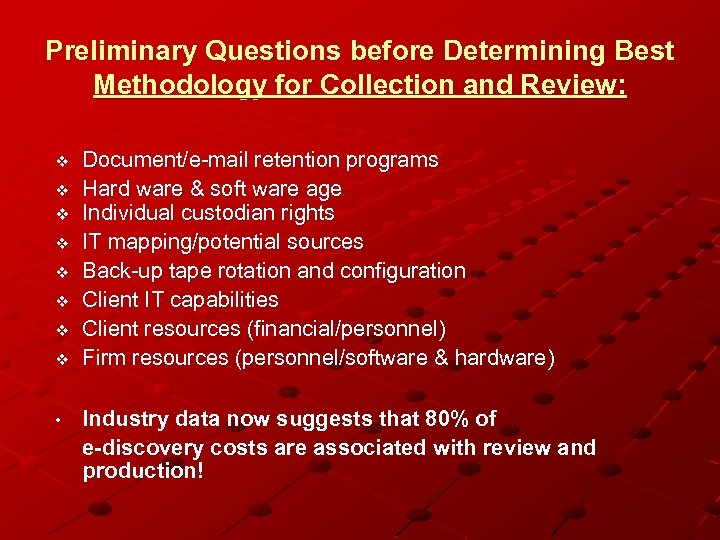 Preliminary Questions before Determining Best Methodology for Collection and Review:

❖ Document/e-mail retention programs
❖ Hard ware & soft ware age
❖ Individual custodian rights
❖ IT mapping/potential sources
❖ Back-up tape rotation and configuration
❖ Client IT capabilities
❖ Client resources (financial/personnel)
❖ Firm resources (personnel/software & hardware)

• Industry data now suggests that 80% of e-discovery costs are associated with review and production!